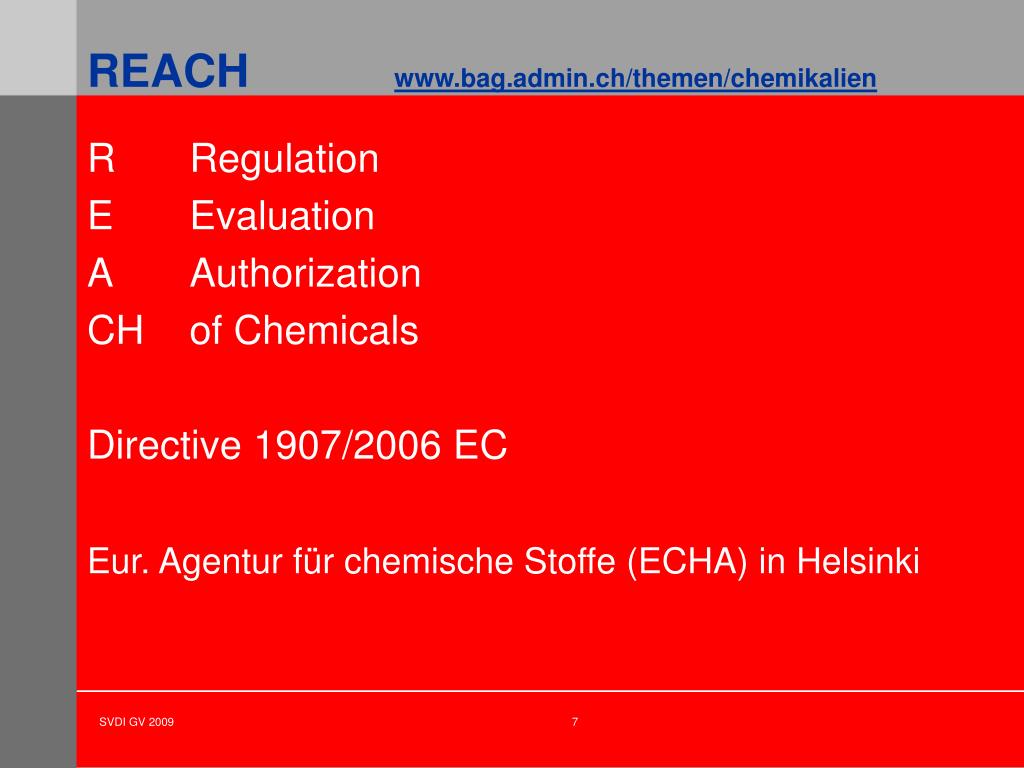 REACH www.bag.admin.ch/themen/chemikalien

R Regulation
E Evaluation
A Authorization
CH of Chemicals

Directive 1907/2006 EC

Eur. Agentur für chemische Stoffe (ECHA) in Helsinki

SVDI GV 2009

7